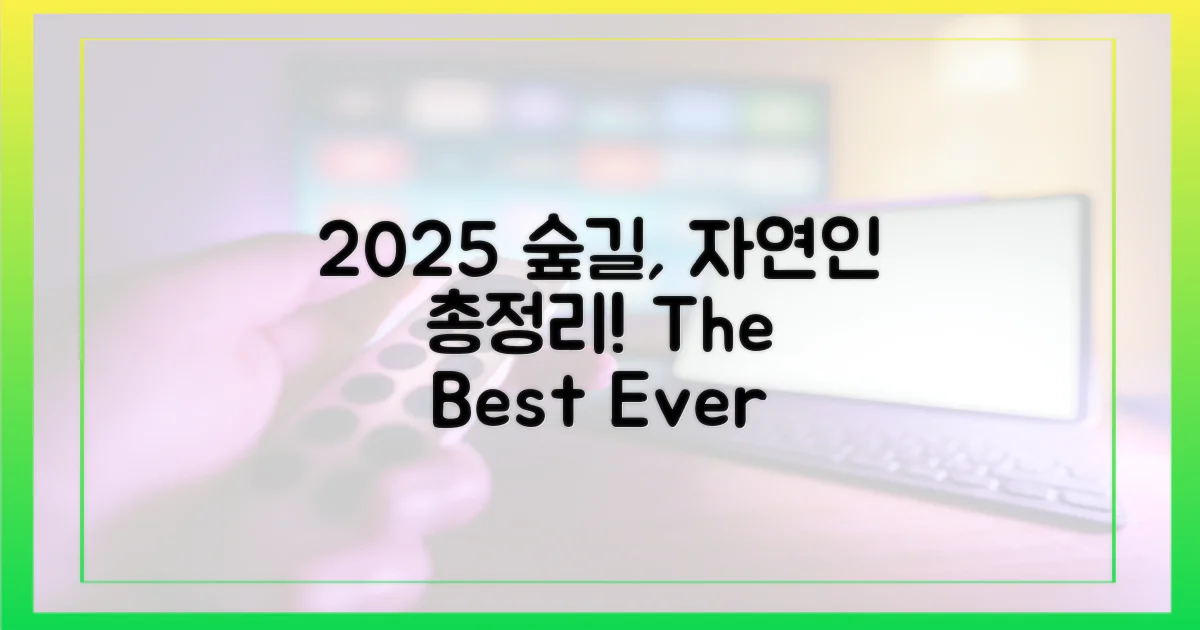 2025 숲길, 자연인 총정리! The Best Ever